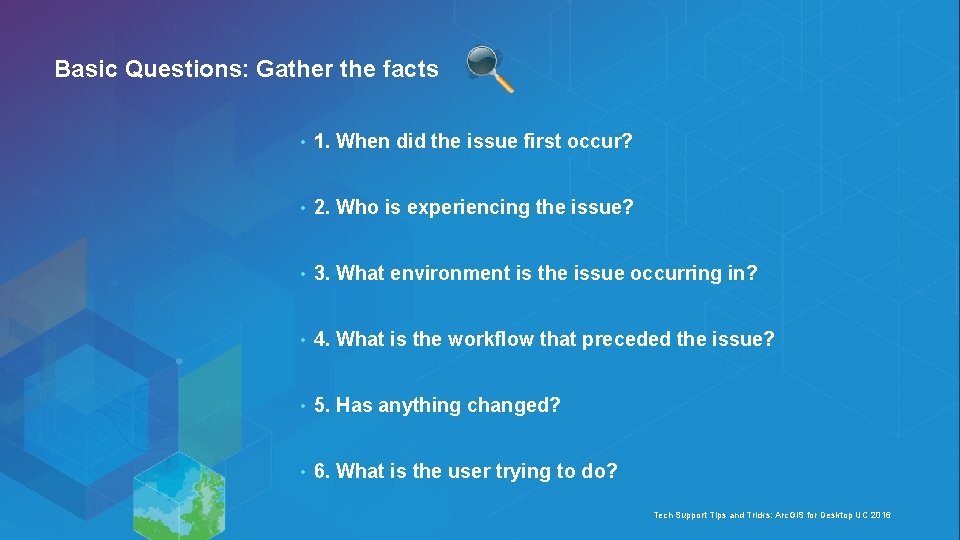 Basic Questions: Gather the facts

• 1. When did the issue first occur?

• 2. Who is experiencing the issue?

• 3. What environment is the issue occurring in?

• 4. What is the workflow that preceded the issue?

• 5. Has anything changed?

• 6. What is the user trying to do?

Tech Support Tips and Tricks: ArcGIS for Desktop UC 2016